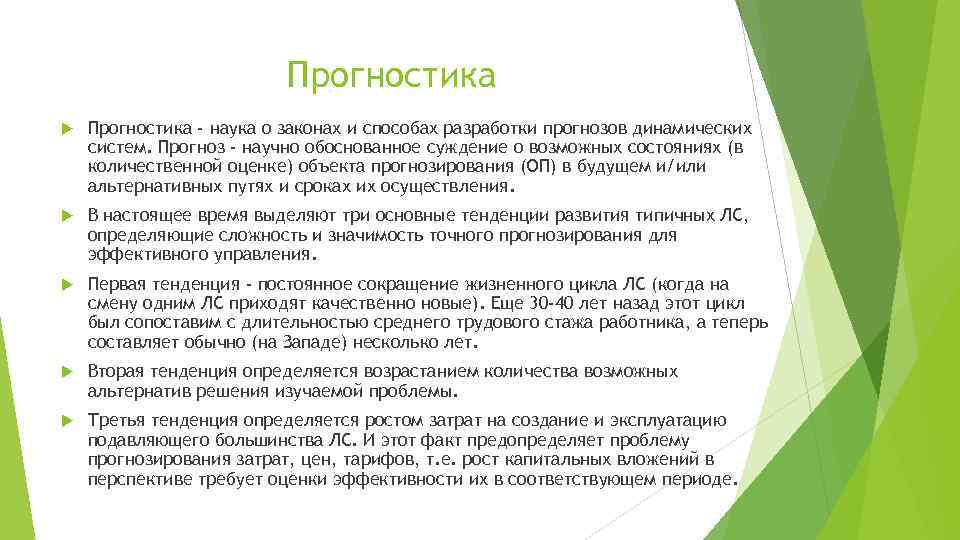 Прогностика

Прогностика - наука о законах и способах разработки прогнозов динамических систем. Прогноз - научно обоснованное суждение о возможных состояниях (в количественной оценке) объекта прогнозирования (ОП) в будущем и/или альтернативных путях и сроках их осуществления.

В настоящее время выделяют три основные тенденции развития типичных ЛС, определяющие сложность и значимость точного прогнозирования для эффективного управления.

Первая тенденция - постоянное сокращение жизненного цикла ЛС (когда на смену одним ЛС приходят качественно новые). Еще 30-40 лет назад этот цикл был сопоставим с длительностью среднего трудового стажа работника, а теперь составляет обычно (на Западе) несколько лет.

Вторая тенденция определяется возрастанием количества возможных альтернатив решения изучаемой проблемы.

Третья тенденция определяется ростом затрат на создание и эксплуатацию подавляющего большинства ЛС. И этот факт предопределяет проблему прогнозирования затрат, цен, тарифов, т.е. рост капитальных вложений в перспективе требует оценки эффективности их в соответствующем периоде.